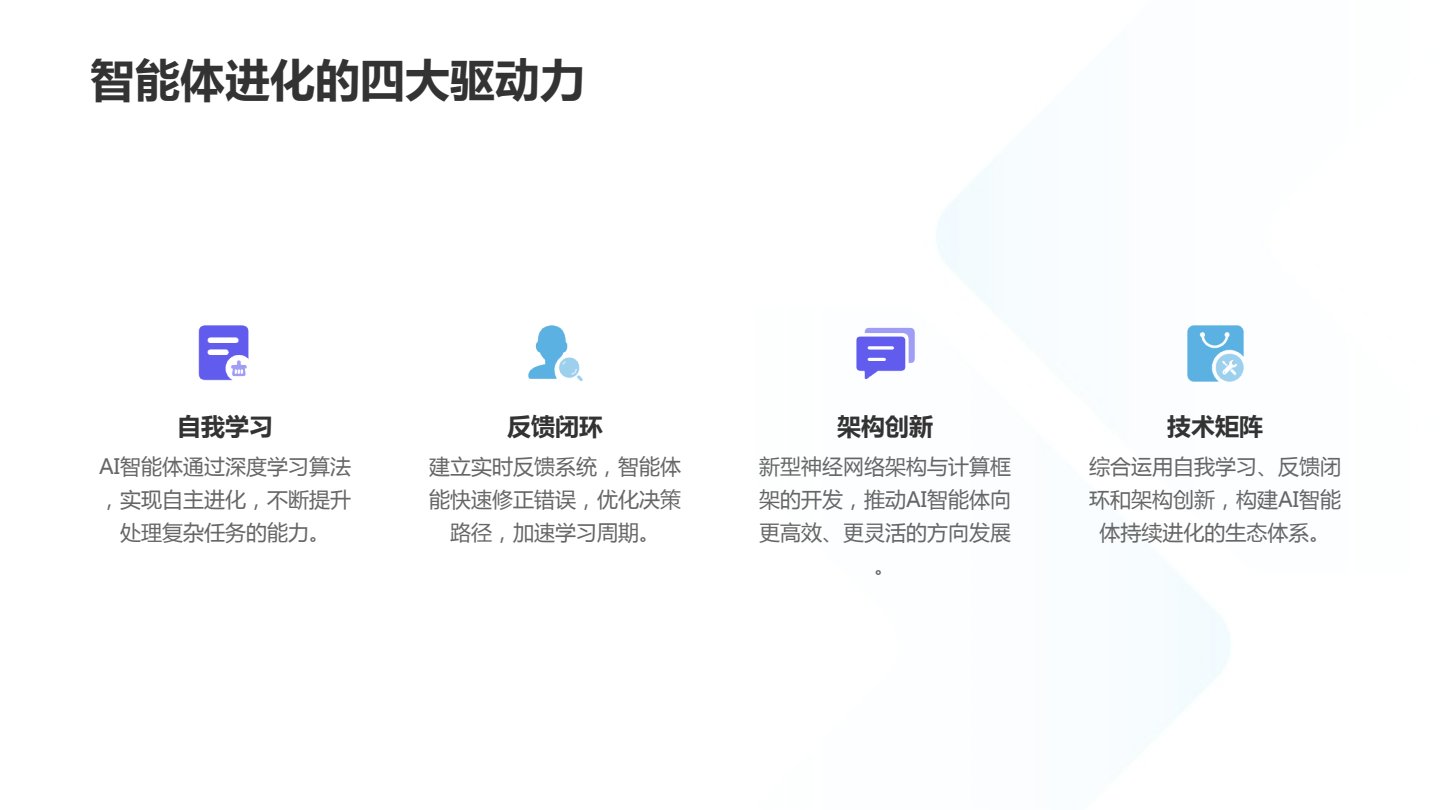 智能体进化的四大驱动力

自我学习

AI智能体通过深度学习算法，实现自主进化，不断提升处理复杂任务的能力。

反馈闭环

建立实时反馈系统，智能体能快速修正错误，优化决策路径，加速学习周期。

架构创新

新型神经网络架构与计算框架的开发，推动AI智能体向更高效、更灵活的方向发展。

技术矩阵

综合运用自我学习、反馈闭环和架构创新，构建AI智能体持续进化的生态体系。